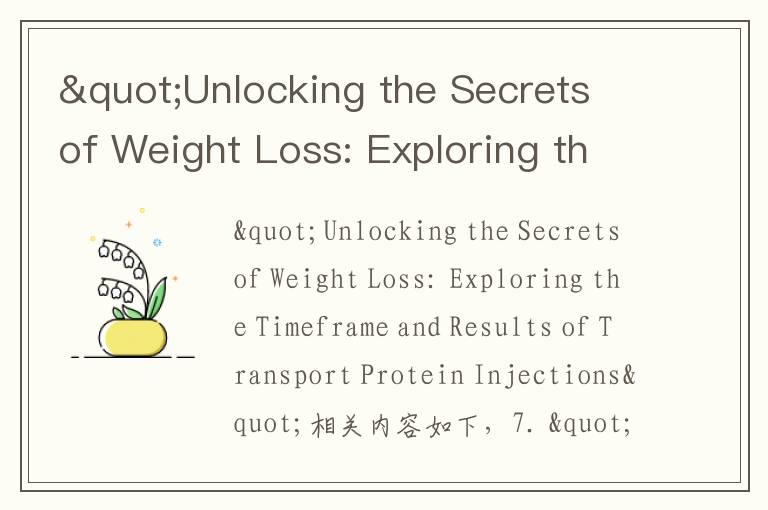 &quot;Unlocking the Secrets of Weight Loss: Exploring th

&quot;Unlocking the Secrets of Weight Loss: Exploring the Timeframe and Results of Transport Protein Injections&quot;相关内容如下，7. &quot;